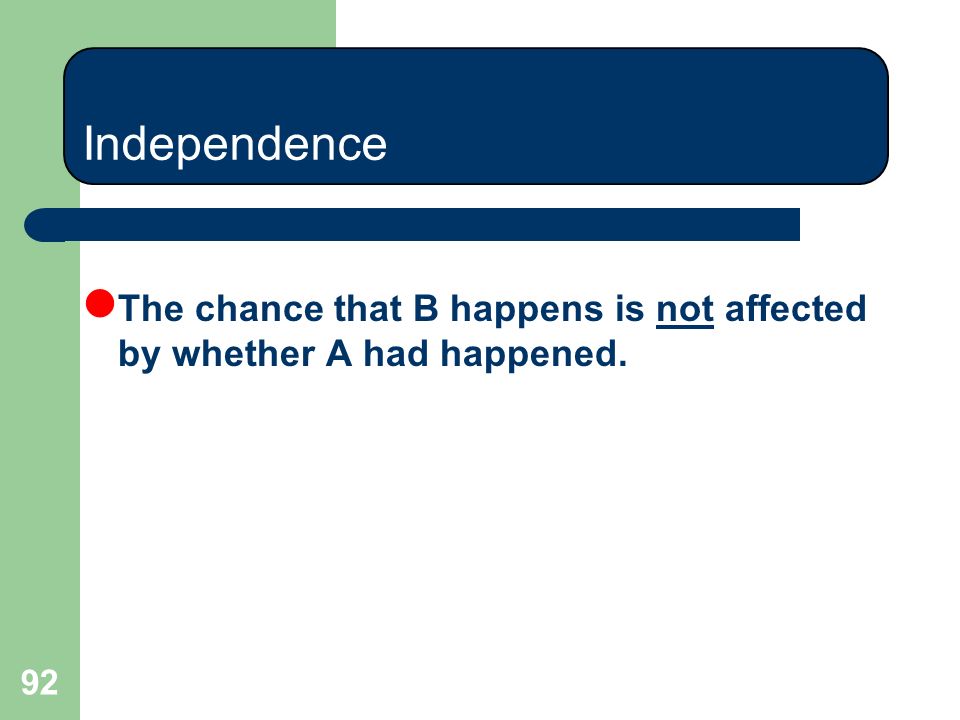 Independence

The chance that B happens is not affected by whether A had happened.

92